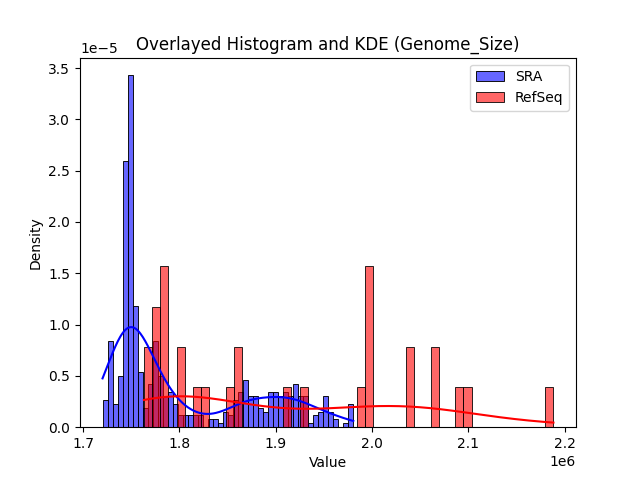 Overlayed Histogram and KDE (Genome_Size)

1e−5

SRA
RefSeq

Density

3.5
3.0
2.5
2.0
1.5
1.0
0.5
0.0

1.7
1.8
1.9
2.0
2.1
2.2

Value

1e6